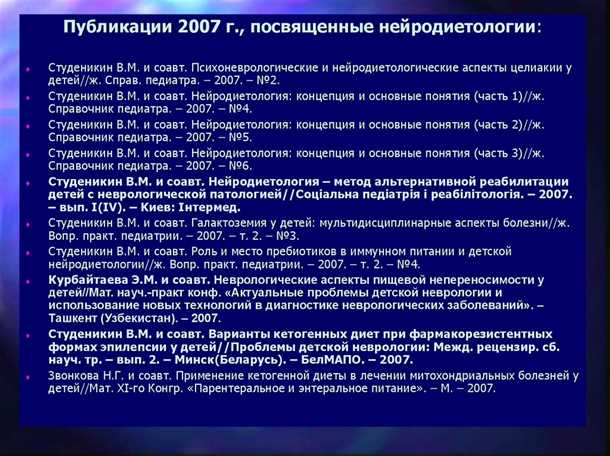 Публикации 2007 г., посвященные нейродиетологии:

Студеникин В.М. и соавт. Психоневрологические и нейродиетологические аспекты целиакии у детей//ж. Справ. педиатра. – 2007. – №2.

Студеникин В.М. и соавт. Нейродиетология: концепция и основные понятия (часть 1)//ж. Справочник педиатра. – 2007. – №4.

Студеникин В.М. и соавт. Нейродиетология: концепция и основные понятия (часть 2)//ж. Справочник педиатра. – 2007. – №5.

Студеникин В.М. и соавт. Нейродиетология: концепция и основные понятия (часть 3)//ж. Справочник педиатра. – 2007. – №6.

Студеникин В.М. и соавт. Нейродиетология – метод альтернативной реабилитации детей с неврологической патологией//Соціальна педіатрія і реабілітологія. – 2007. – вып. I(IV). – Киев: Інтермед.

Студеникин В.М. и соавт. Галактоземия у детей: мультидисциплинарные аспекты болезни//ж. Вопр. практ. педиатрии. – 2007. – т. 2. – №3.

Студеникин В.М. и соавт. Роль и место пребиотиков в иммунном питании и детской нейродиетологии//ж. Вопр. практ. педиатрии. – 2007. – т. 2. – №4.

Курбайтаева Э.М. и соавт. Неврологические аспекты пищевой непереносимости у детей//Мат. науч.-практ конф. «Актуальные проблемы детской неврологии и использование новых технологий в диагностике неврологических заболеваний». – Ташкент (Узбекистан). – 2007.

Студеникин В.М. и соавт. Варианты кетогенных диет при фармакорезистентных формах эпилепсии у детей//Проблемы детской неврологии: Межд. рецензир. сб. науч. тр. – вып. 2. – Минск(Беларусь). – БелМАПО. – 2007.

Звонкова Н.Г. и соавт. Применение кетогенной диеты в лечении митохондриальных болезней у детей//Мат. XI-го Конгр. «Парентеральное и энтеральное питание». – М. – 2007.